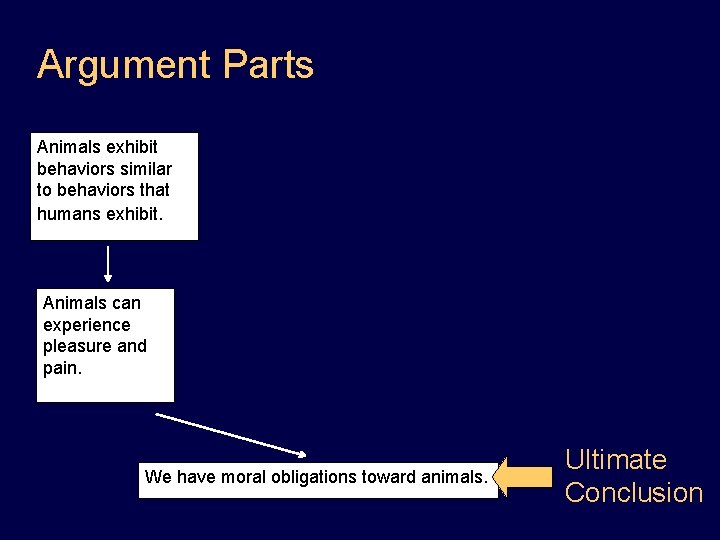 Argument Parts

Animals exhibit behaviors similar to behaviors that humans exhibit.

Animals can experience pleasure and pain.

We have moral obligations toward animals.

Ultimate Conclusion